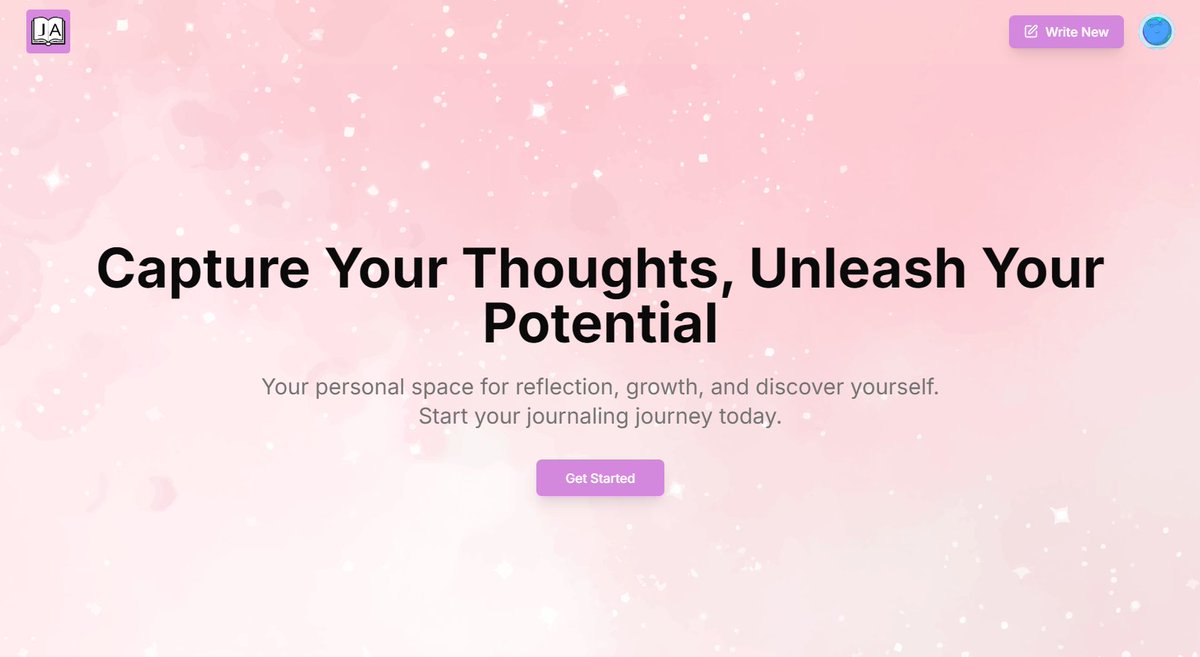 JA

Write New

Capture Your Thoughts, Unleash Your Potential

Your personal space for reflection, growth, and discover yourself. Start your journaling journey today.

Get Started